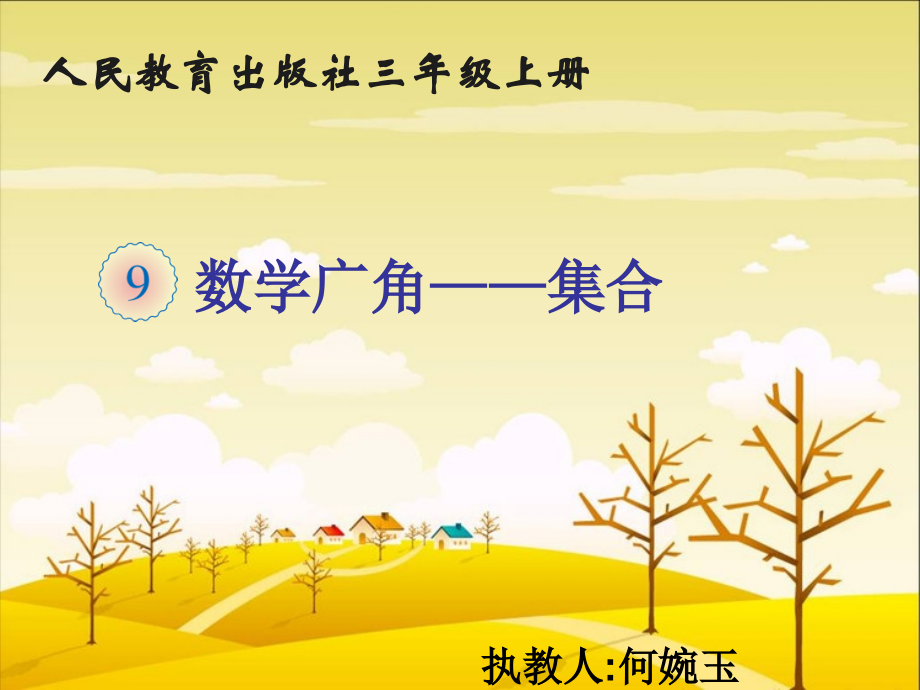 人民教育出版社三年级上册

9 数学广角——集合

执教人:何婉玉